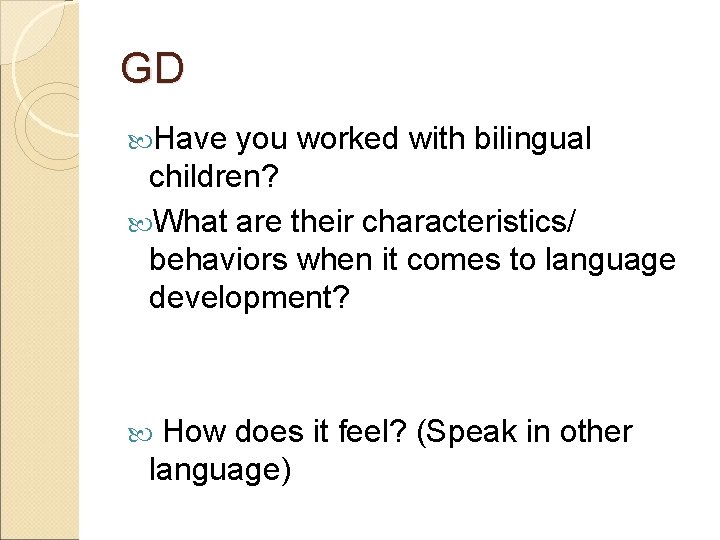 GD

Have you worked with bilingual children?

What are their characteristics/ behaviors when it comes to language development?

How does it feel? (Speak in other language)